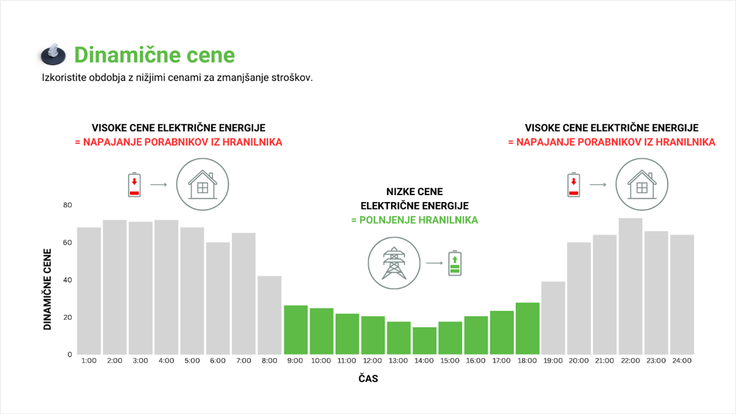 Dinamične cene

Izkoristite obdobja z nižjimi cenami za zmanjšanje stroškov.

VISOKE CENE ELEKTRIČNE ENERGIJE
= NAPAJANJE PORABNIKOV IZ HRANILNIKA

NIZKE CENE
ELEKTRIČNE ENERGIJE
= POLNJENJE HRANILNIKA

VISOKE CENE ELEKTRIČNE ENERGIJE
= NAPAJANJE PORABNIKOV IZ HRANILNIKA

DINAMIČNE CENE

80
60
40
20
0

1:00 2:00 3:00 4:00 5:00 6:00 7:00 8:00 9:00 10:00 11:00 12:00 13:00 14:00 15:00 16:00 17:00 18:00 19:00 20:00 21:00 22:00 23:00 24:00

ČAS